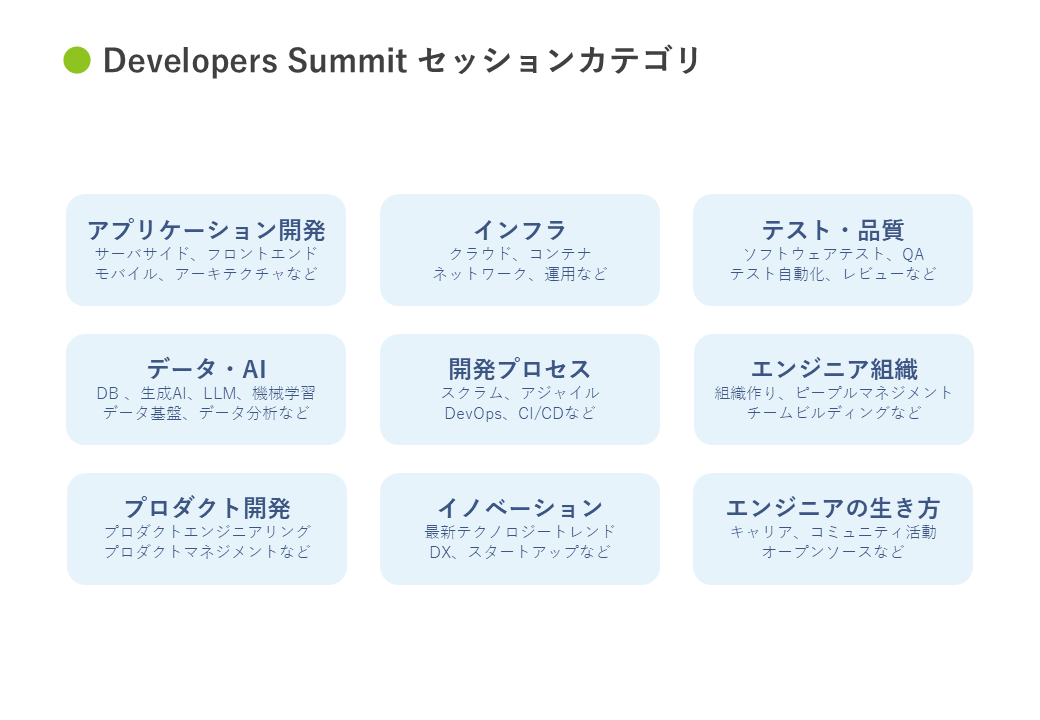 Developers Summit セッションカテゴリ

アプリケーション開発
サーバサイド、フロントエンド
モバイル、アーキテクチャなど

インフラ
クラウド、コンテナ
ネットワーク、運用など

テスト・品質
ソフトウェアテスト、QA
テスト自動化、レビューなど

データ・AI
DB 、生成AI、LLM、機械学習
データ基盤、データ分析など

開発プロセス
スクラム、アジャイル
DevOps、CI/CDなど

エンジニア組織
組織作り、ピープルマネジメント
チームビルディングなど

プロダクト開発
プロダクトエンジニアリング
プロダクトマネジメントなど

イノベーション
最新テクノロジートレンド
DX、スタートアップなど

エンジニアの生き方
キャリア、コミュニティ活動
オープンソースなど